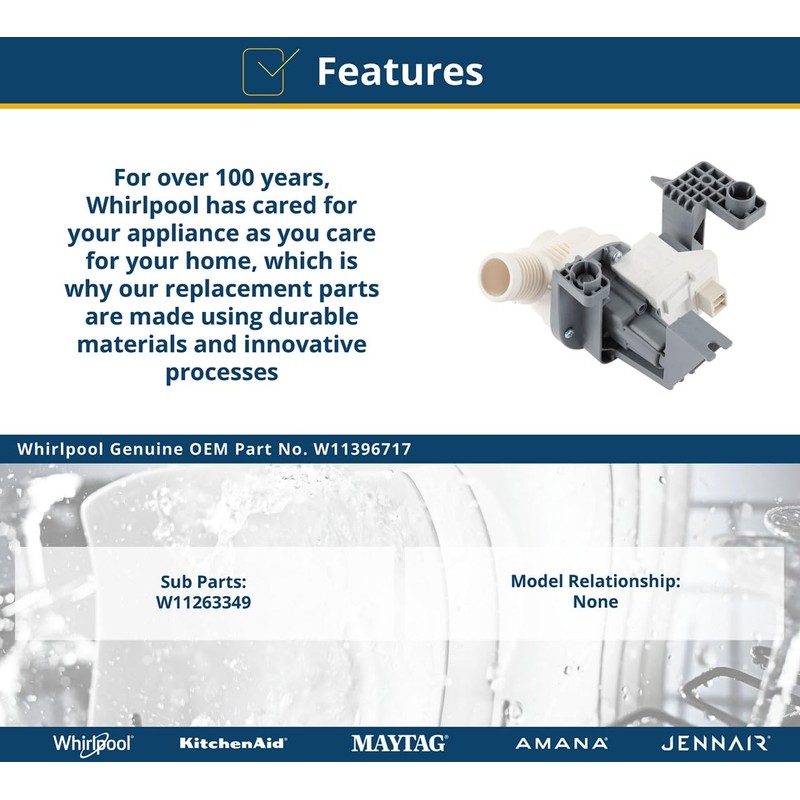 Features

For over 100 years, Whirlpool has cared for your appliance as you care for your home, which is why our replacement parts are made using durable materials and innovative processes

Whirlpool Genuine OEM Part No. W11396717

Sub Parts:
W11263349

Model Relationship:
None

Whirlpool KitchenAid MAYTAG AMANA JENNAIR